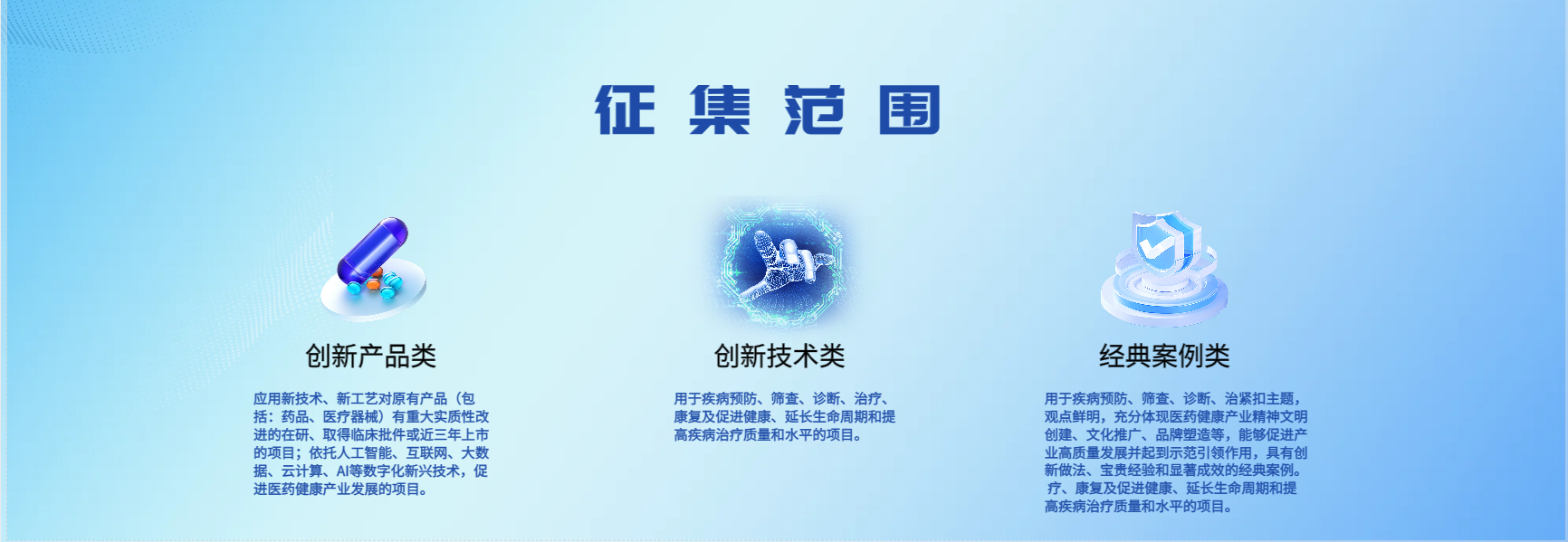 征集范围

创新产品类

应用新技术、新工艺对原有产品（包括：药品、医疗器械）有重大实质性改进的在研、取得临床批件或近三年上市的项目；依托人工智能、互联网、大数据、云计算、AI等数字化新兴技术，促进医药健康产业发展的项目。

创新技术类

用于疾病预防、筛查、诊断、治疗、康复及促进健康、延长生命周期和提高疾病治疗质量和水平的项目。

经典案例类

用于疾病预防、筛查、诊断、治紧扣主题，观点鲜明，充分体现医药健康产业精神文明创建、文化推广、品牌塑造等，能够促进产业高质量发展并起到示范引领作用，具有创新做法、宝贵经验和显著成效的经典案例。疗、康复及促进健康、延长生命周期和提高疾病治疗质量和水平的项目。